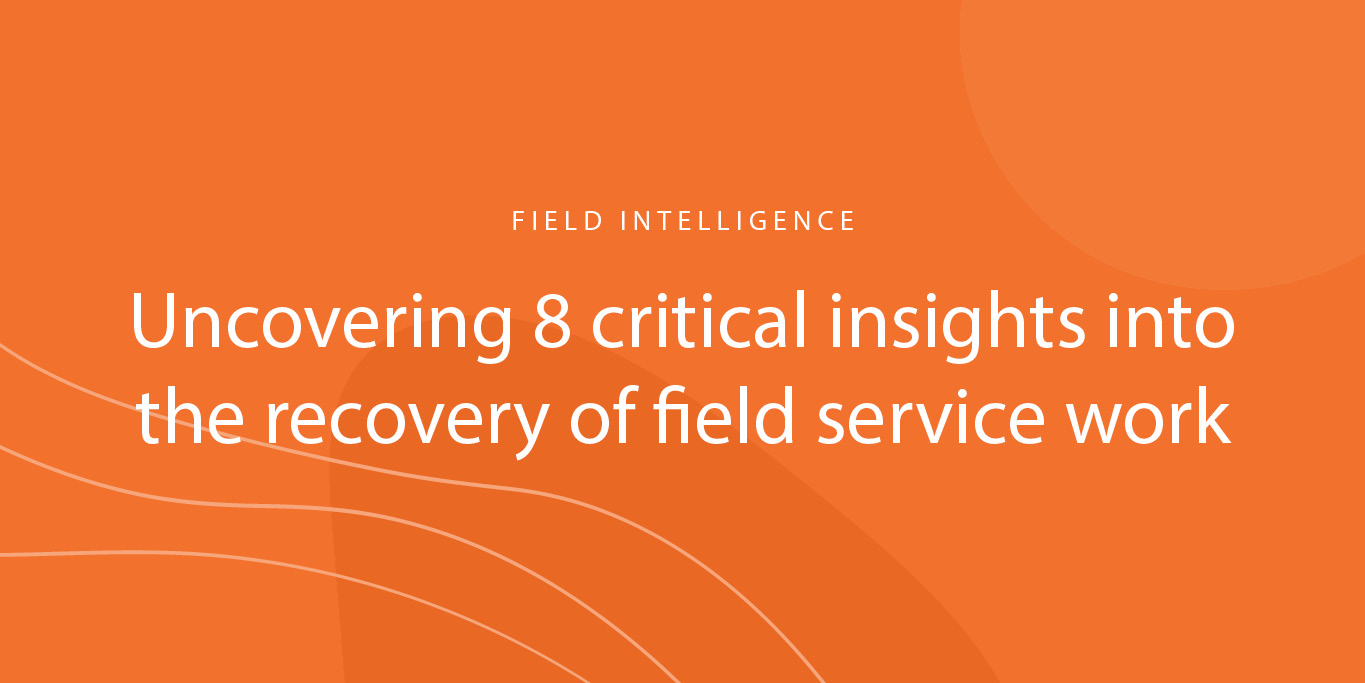 FIELD INTELLIGENCE

Uncovering 8 critical insights into the recovery of field service work